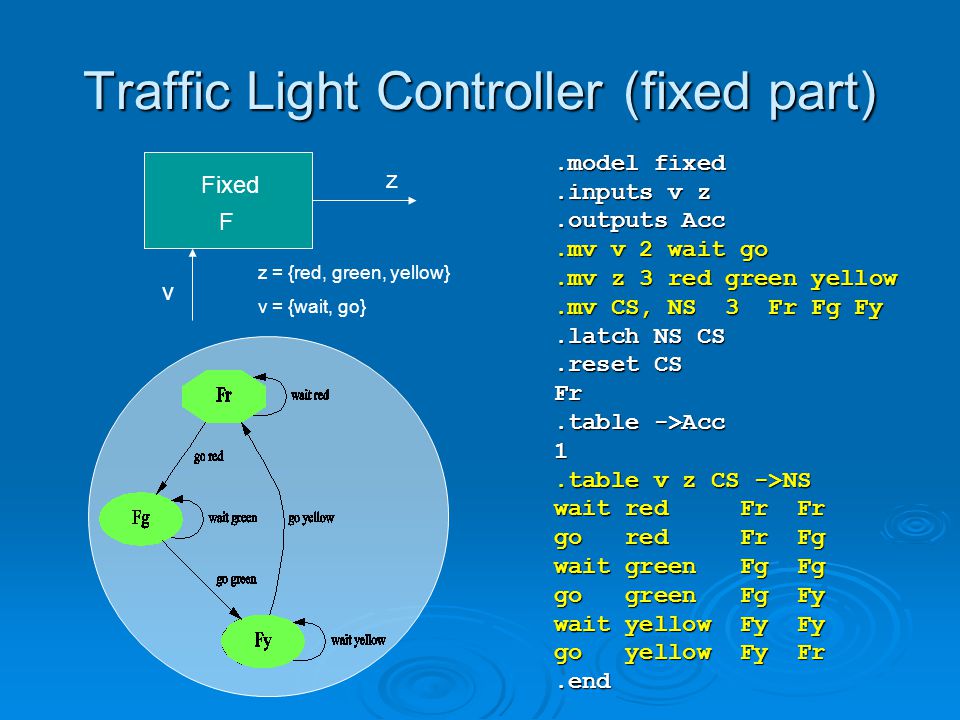 Traffic Light Controller (fixed part)

Fixed
F

z

v

z = {red, green, yellow}
v = {wait, go}

Fr
wait red
go red
Fg
wait green
go yellow
go green
Fy
wait yellow

.model fixed
.inputs v z
.outputs Acc
.mv v 2 wait go
.mv z 3 red green yellow
.mv CS, NS 3 Fr Fg Fy
.latch NS CS
.reset CS
Fr
.table ->Acc
1
.table v z CS ->NS
wait red Fr Fr
go red Fr Fg
wait green Fg Fg
go green Fg Fy
wait yellow Fy Fy
go yellow Fy Fr
.end